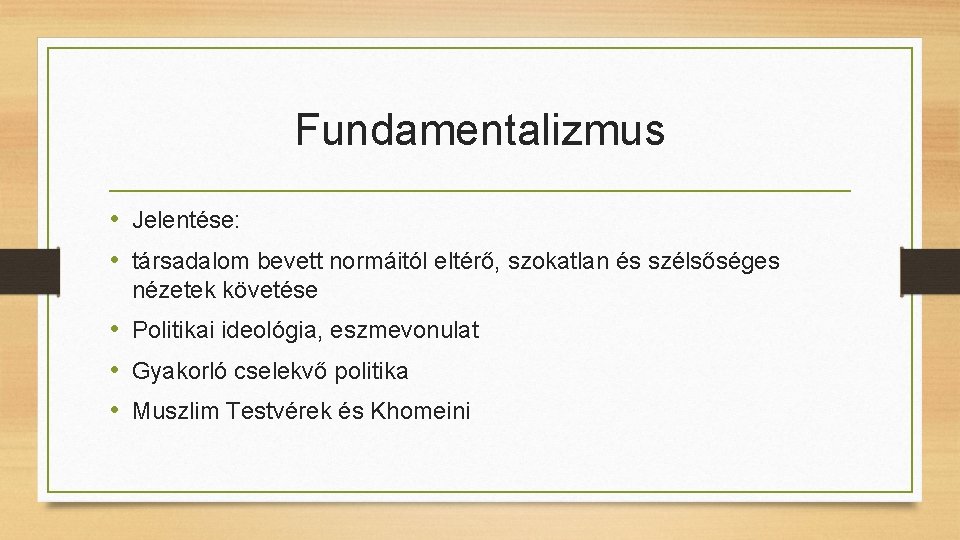 Fundamentalizmus

• Jelentése:
• társadalom bevett normáitól eltérő, szokatlan és szélsőséges nézetek követése
• Politikai ideológia, eszmevonulat
• Gyakorló cselekvő politika
• Muszlim Testvérek és Khomeini